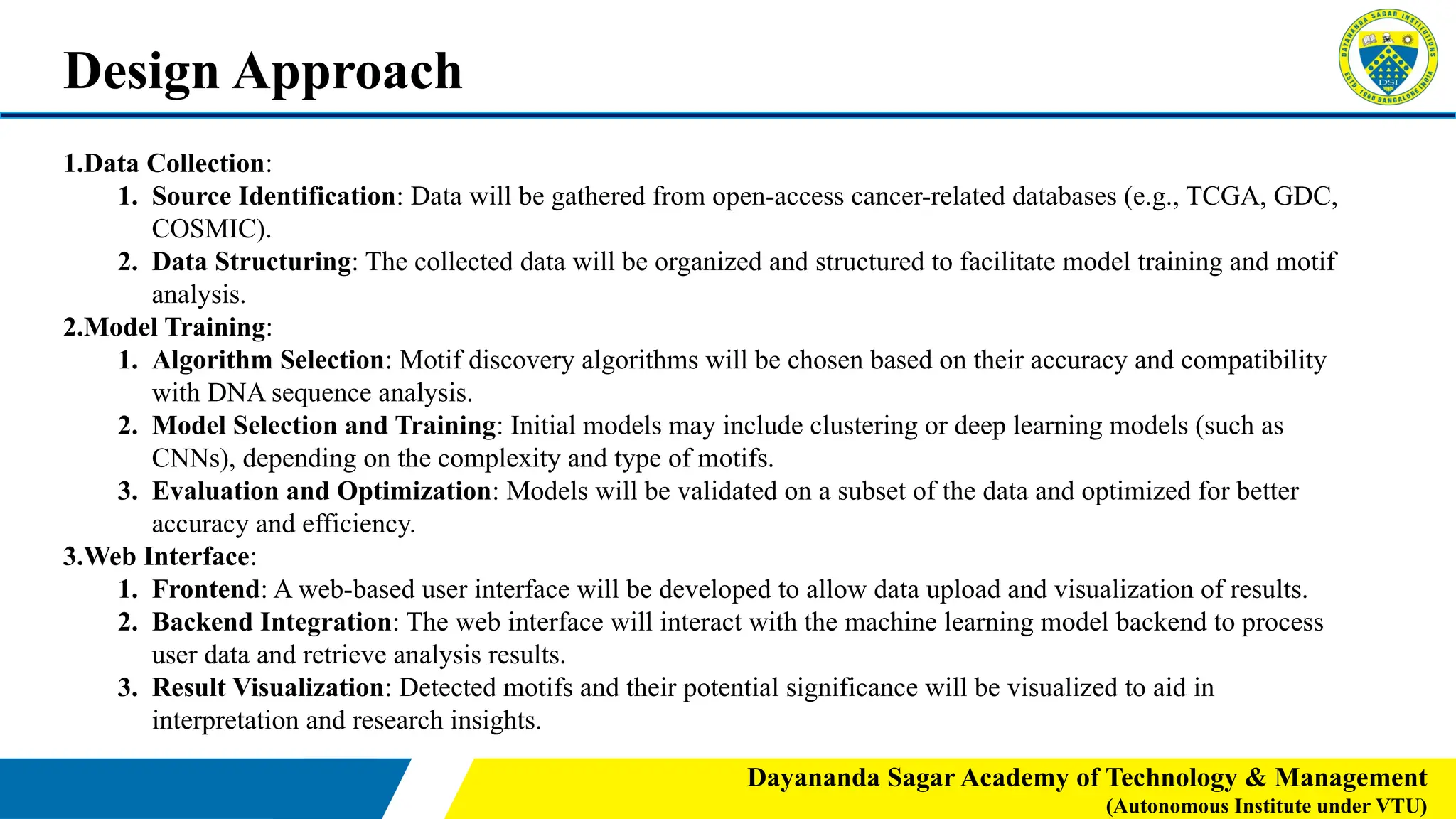 Design Approach

DAYANANDA SAGAR INSTITUTIONS
DSI
ESTD. 1960 BANGALORE INDIA

1.Data Collection:
1. Source Identification: Data will be gathered from open-access cancer-related databases (e.g., TCGA, GDC, COSMIC).
2. Data Structuring: The collected data will be organized and structured to facilitate model training and motif analysis.

2.Model Training:
1. Algorithm Selection: Motif discovery algorithms will be chosen based on their accuracy and compatibility with DNA sequence analysis.
2. Model Selection and Training: Initial models may include clustering or deep learning models (such as CNNs), depending on the complexity and type of motifs.
3. Evaluation and Optimization: Models will be validated on a subset of the data and optimized for better accuracy and efficiency.

3.Web Interface:
1. Frontend: A web-based user interface will be developed to allow data upload and visualization of results.
2. Backend Integration: The web interface will interact with the machine learning model backend to process user data and retrieve analysis results.
3. Result Visualization: Detected motifs and their potential significance will be visualized to aid in interpretation and research insights.

Dayananda Sagar Academy of Technology & Management
(Autonomous Institute under VTU)